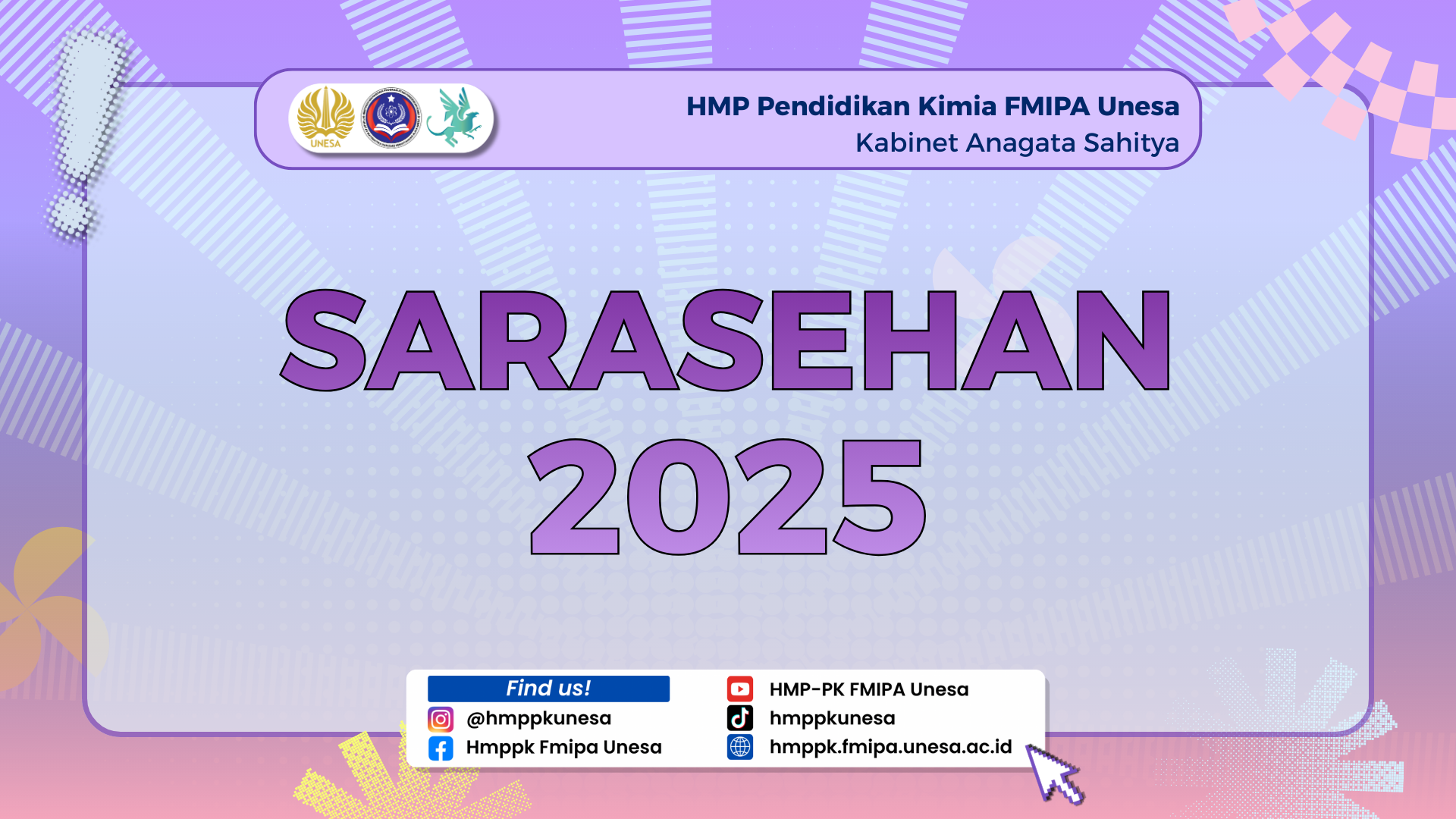 UNESA

HMP Pendidikan Kimia FMIPA Unesa
Kabinet Anagata Sahitya

SARASEHAN
2025

Find us!
@hmppkunesa
Hmppk Fmipa Unesa
HMP-PK FMIPA Unesa
hmppkunesa
hmppk.fmipa.unesa.ac.id